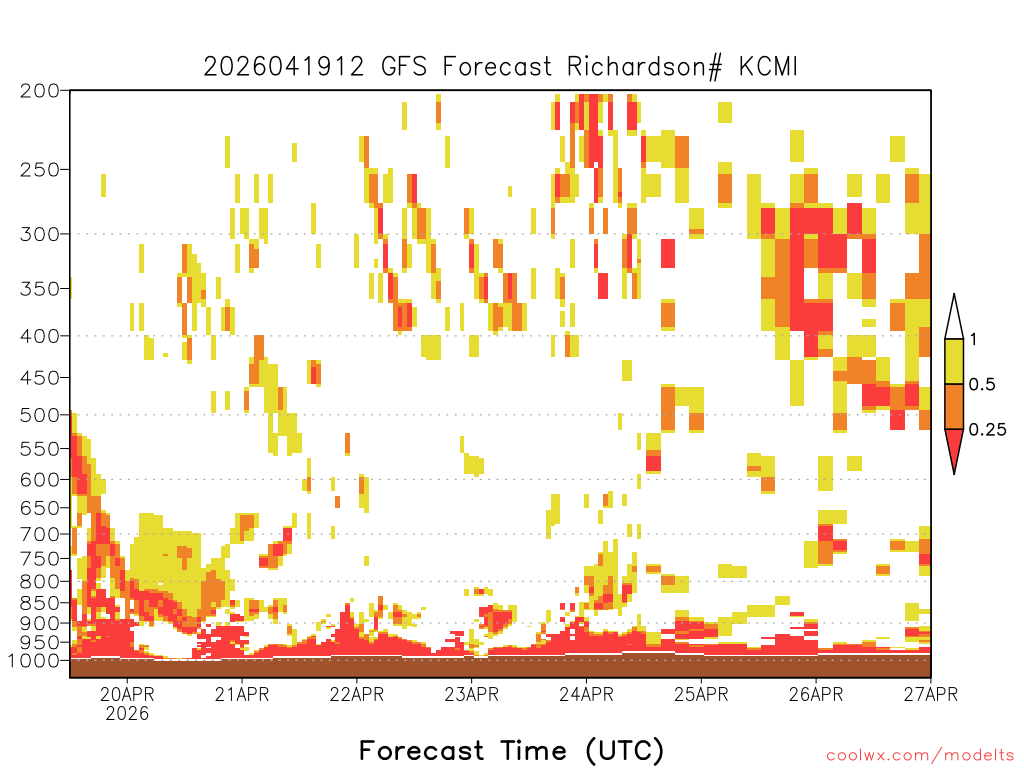 2026041912 GFS Forecast Richardson# KCMI

200
250
300
350
400
450
500
550
600
650
700
750
800
850
900
950
1000

1
0.5
0.25

20APR
2026
21APR
22APR
23APR
24APR
25APR
26APR
27APR

Forecast Time (UTC)

coolwx.com/modelts